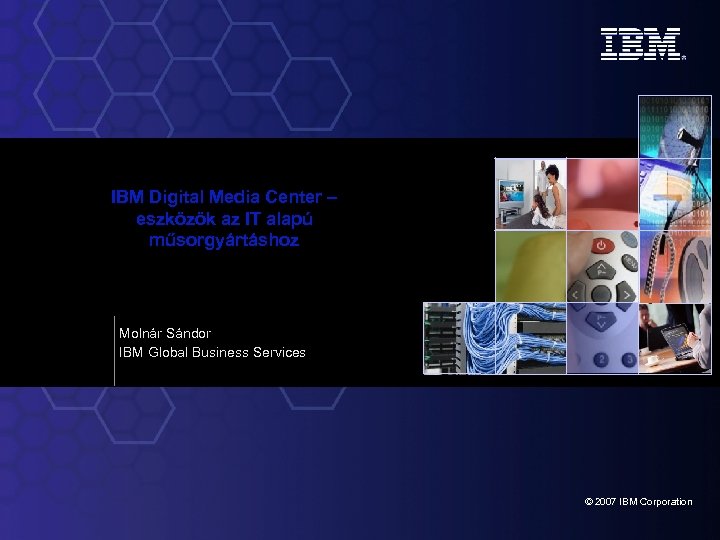 IBM

IBM Digital Media Center – eszközök az IT alapú műsorgyártáshoz

Molnár Sándor
IBM Global Business Services

© 2007 IBM Corporation